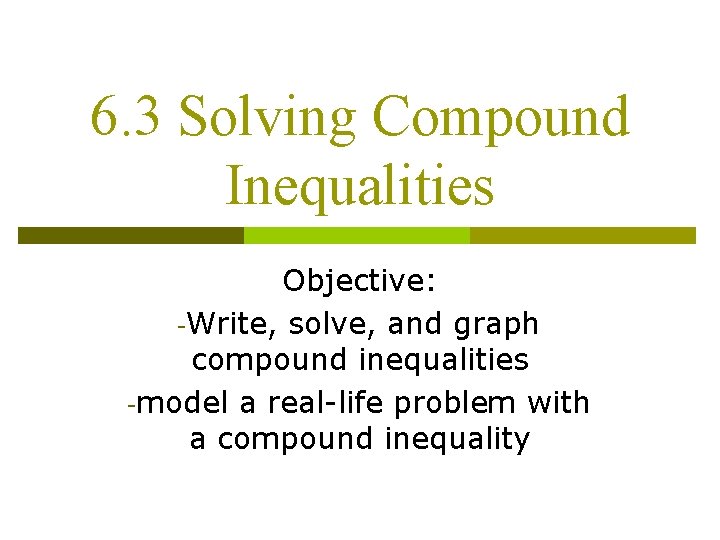 6.3 Solving Compound Inequalities

Objective:
-Write, solve, and graph compound inequalities
-model a real-life problem with a compound inequality